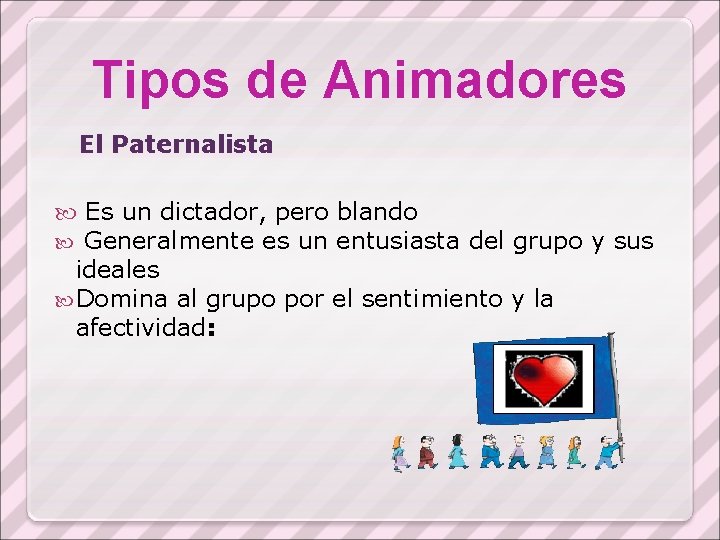 Tipos de Animadores

El Paternalista

Es un dictador, pero blando

Generalmente es un entusiasta del grupo y sus ideales

Domina al grupo por el sentimiento y la afectividad: